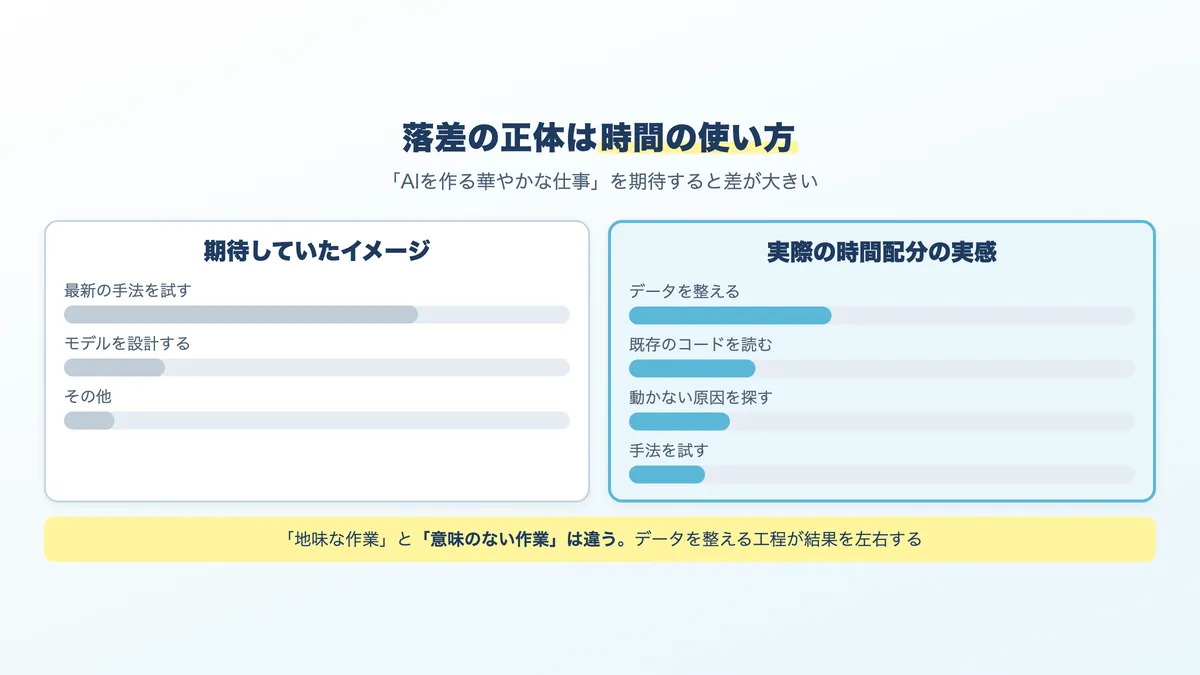 落差の正体は時間の使い方

「AIを作る華やかな仕事」を期待すると差が大きい

期待していたイメージ

最新の手法を試す

モデルを設計する

その他

実際の時間配分の実感

データを整える

既存のコードを読む

動かない原因を探す

手法を試す

「地味な作業」と「意味のない作業」は違う。データを整える工程が結果を左右する